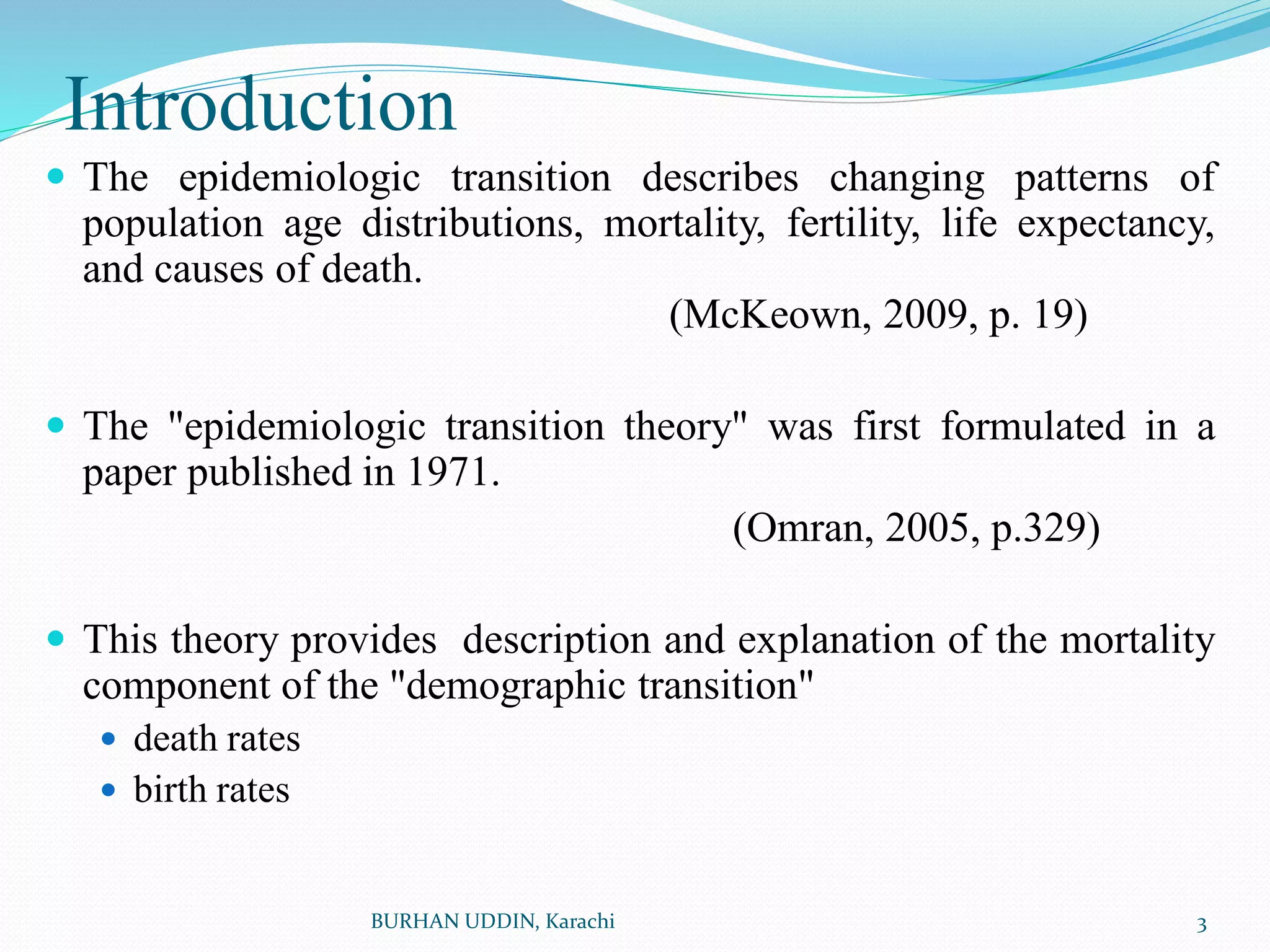 Introduction

The epidemiologic transition describes changing patterns of population age distributions, mortality, fertility, life expectancy, and causes of death.

(McKeown, 2009, p. 19)

The "epidemiologic transition theory" was first formulated in a paper published in 1971.

(Omran, 2005, p.329)

This theory provides  description and explanation of the mortality component of the "demographic transition"

death rates

birth rates

BURHAN UDDIN, Karachi

3